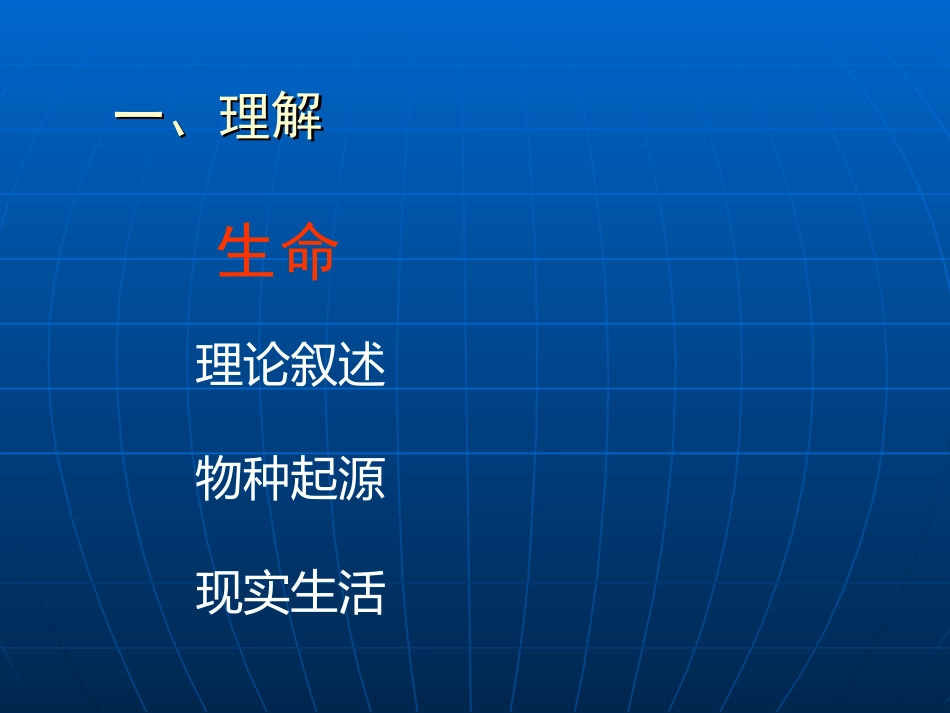 一、理解

生命

理论叙述

物种起源

现实生活